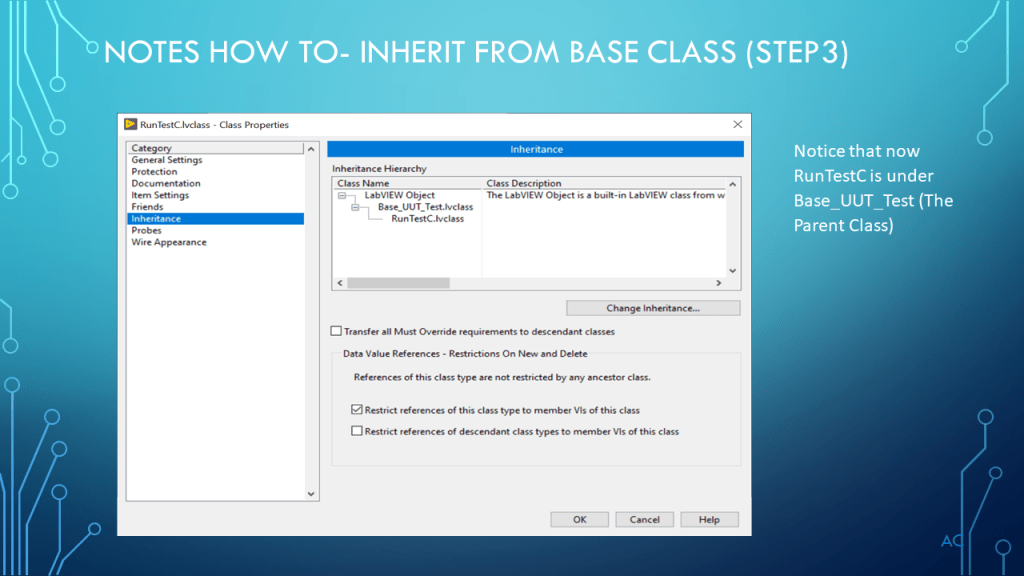 NOTES HOW TO- INHERIT FROM BASE CLASS (STEP3)

RunTestC.lvclass - Class Properties

Category
General Settings
Protection
Documentation
Item Settings
Friends
Inheritance
Probes
Wire Appearance

Inheritance

Inheritance Hierarchy

| Class Name | Class Description |
|---|---|
| LabVIEW Object | The LabVIEW Object is a built-in LabVIEW class from w |
| Base_UUT_Test.lvclass | |
| RunTestC.lvclass | |

Change Inheritance...

Transfer all Must Override requirements to descendant classes

Data Value References - Restrictions On New and Delete

References of this class type are not restricted by any ancestor class.

Restrict references of this class type to member VIs of this class

Restrict references of descendant class types to member VIs of this class

OK Cancel Help

Notice that now RunTestC is under Base_UUT_Test (The Parent Class)

AC